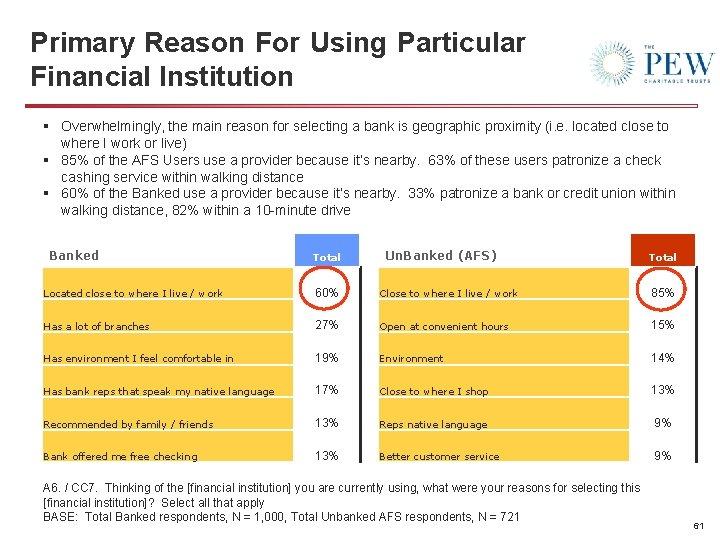 Primary Reason For Using Particular Financial Institution

THE PEW CHARITABLE TRUSTS

▪ Overwhelmingly, the main reason for selecting a bank is geographic proximity (i.e. located close to where I work or live)
▪ 85% of the AFS Users use a provider because it's nearby. 63% of these users patronize a check cashing service within walking distance
▪ 60% of the Banked use a provider because it's nearby. 33% patronize a bank or credit union within walking distance, 82% within a 10-minute drive

| Banked | Total |
|---|---|
| Located close to where I live / work | 60% |
| Has a lot of branches | 27% |
| Has environment I feel comfortable in | 19% |
| Has bank reps that speak my native language | 17% |
| Recommended by family / friends | 13% |
| Bank offered me free checking | 13% |

| UnBanked (AFS) | Total |
|---|---|
| Close to where I live / work | 85% |
| Open at convenient hours | 15% |
| Environment | 14% |
| Close to where I shop | 13% |
| Reps native language | 9% |
| Better customer service | 9% |

A6. / CC7. Thinking of the [financial institution] you are currently using, what were your reasons for selecting this [financial institution]? Select all that apply
BASE: Total Banked respondents, N = 1,000, Total Unbanked AFS respondents, N = 721

61